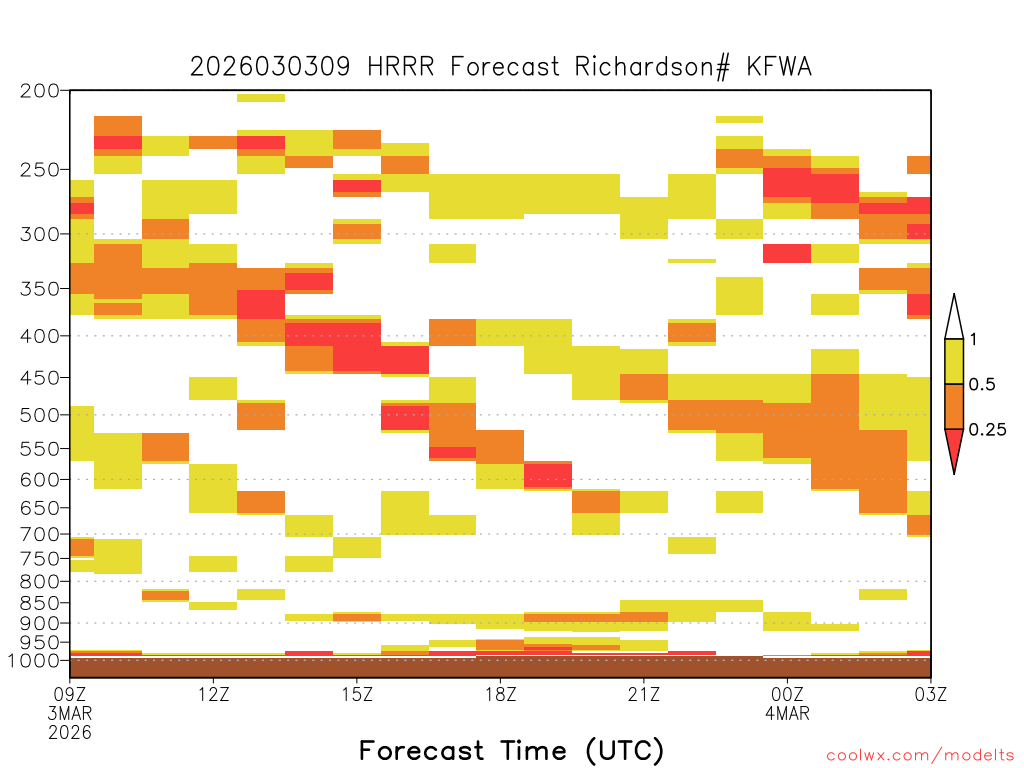 2026030309 HRRR Forecast Richardson# KFWA

200
250
300
350
400
450
500
550
600
650
700
750
800
850
900
950
1000

1
0.5
0.25

09Z
3MAR
2026
12Z
15Z
18Z
21Z
00Z
4MAR
03Z

Forecast Time (UTC)

coolwx.com/modelts